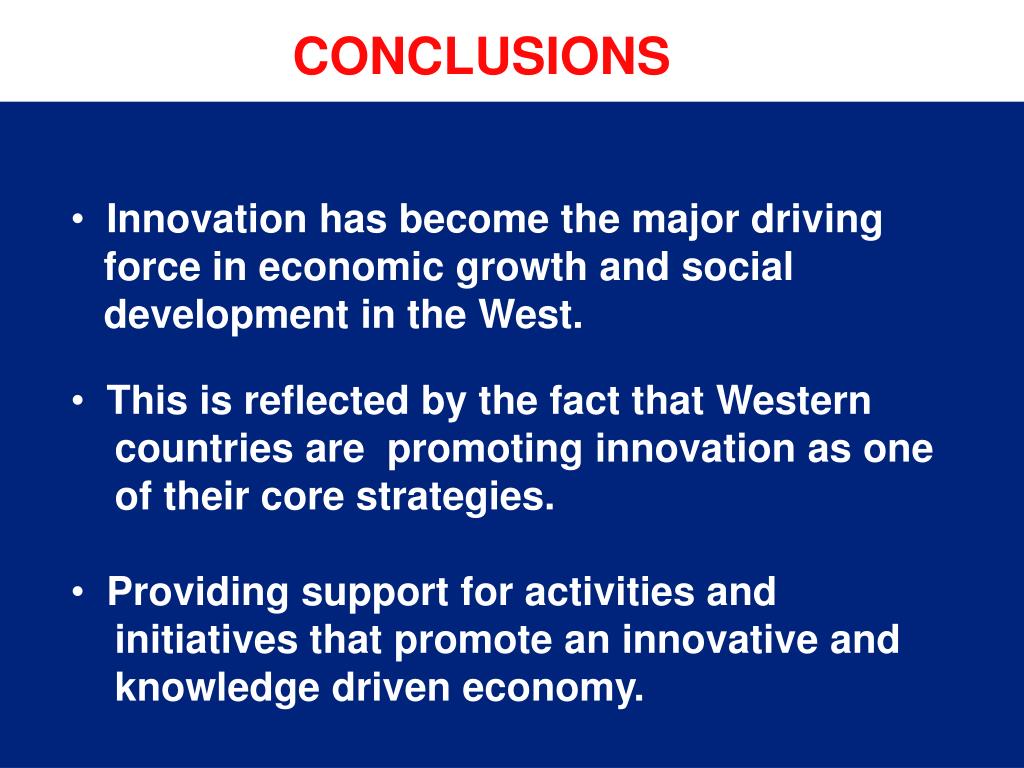 CONCLUSIONS

• Innovation has become the major driving force in economic growth and social development in the West.

• This is reflected by the fact that Western countries are  promoting innovation as one of their core strategies.

• Providing support for activities and initiatives that promote an innovative and knowledge driven economy.